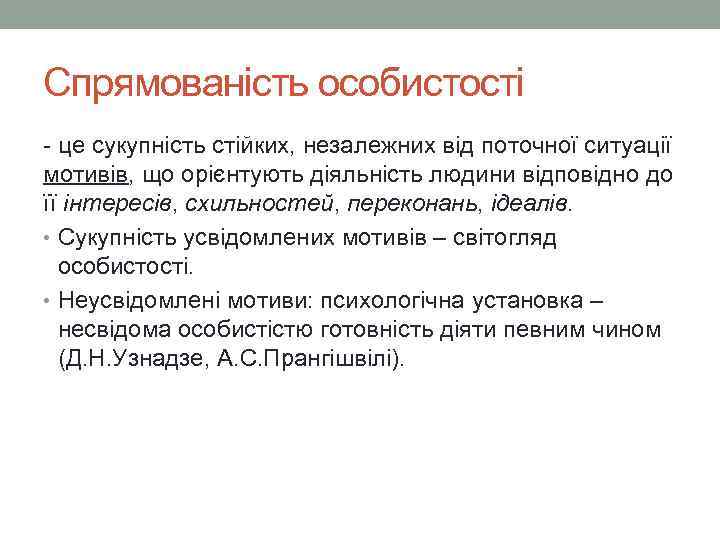 Спрямованість особистості

- це сукупність стійких, незалежних від поточної ситуації мотивів, що орієнтують діяльність людини відповідно до її інтересів, схильностей, переконань, ідеалів.

• Сукупність усвідомлених мотивів – світогляд особистості.

• Неусвідомлені мотиви: психологічна установка – несвідома особистістю готовність діяти певним чином (Д.Н.Узнадзе, А.С.Прангішвілі).